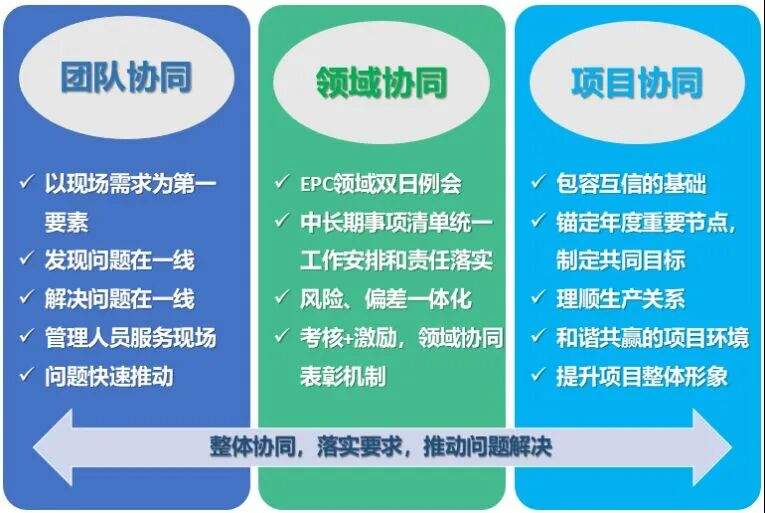 团队协同

✓ 以现场需求为第一要素
✓ 发现问题在一线
✓ 解决问题在一线
✓ 管理人员服务现场
✓ 问题快速推动

领域协同

✓ EPC领域双日例会
✓ 中长期事项清单统一工作安排和责任落实
✓ 风险、偏差一体化
✓ 考核+激励，领域协同表彰机制

项目协同

✓ 包容互信的基础
✓ 锚定年度重要节点，制定共同目标
✓ 理顺生产关系
✓ 和谐共赢的项目环境
✓ 提升项目整体形象

整体协同，落实要求，推动问题解决